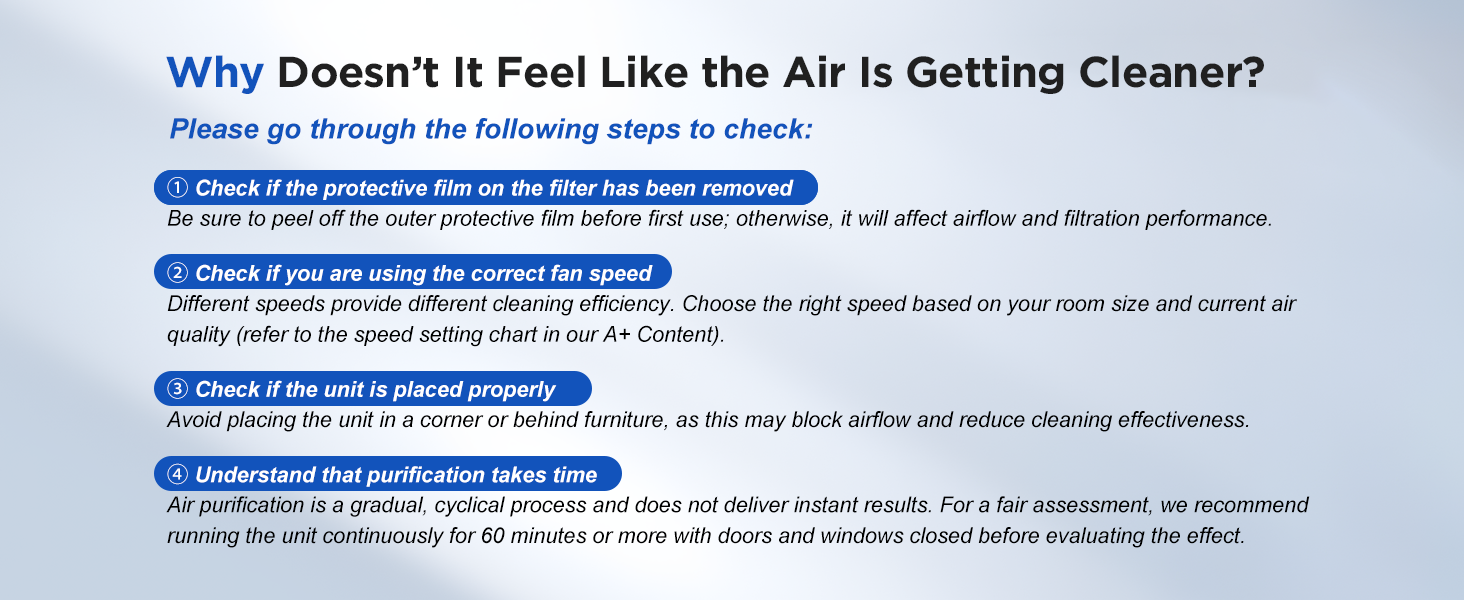 Why Doesn't It Feel Like the Air Is Getting Cleaner?

Please go through the following steps to check:

① Check if the protective film on the filter has been removed

Be sure to peel off the outer protective film before first use; otherwise, it will affect airflow and filtration performance.

② Check if you are using the correct fan speed

Different speeds provide different cleaning efficiency. Choose the right speed based on your room size and current air quality (refer to the speed setting chart in our A+ Content).

③ Check if the unit is placed properly

Avoid placing the unit in a corner or behind furniture, as this may block airflow and reduce cleaning effectiveness.

④ Understand that purification takes time

Air purification is a gradual, cyclical process and does not deliver instant results. For a fair assessment, we recommend running the unit continuously for 60 minutes or more with doors and windows closed before evaluating the effect.